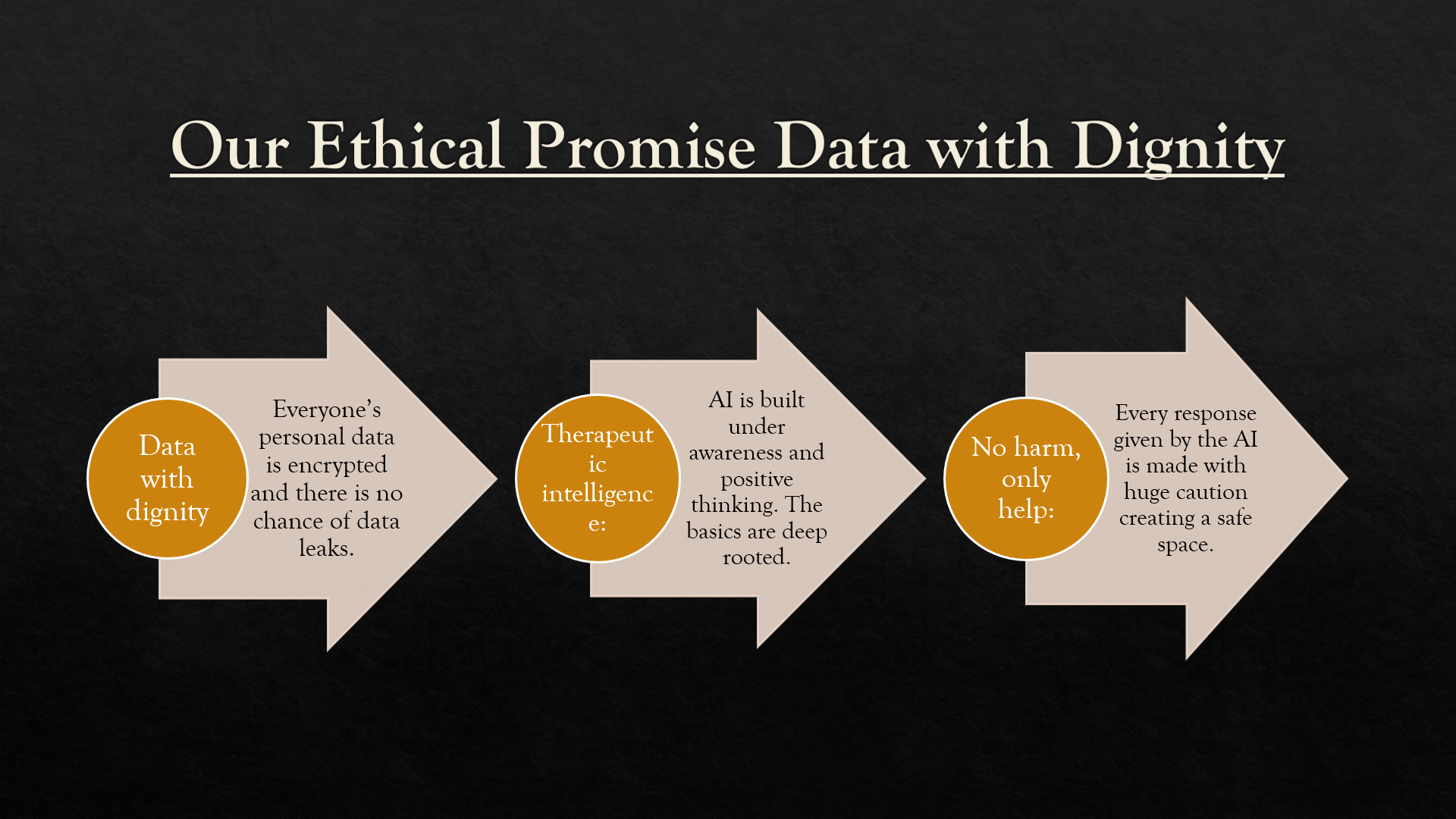 Our Ethical Promise Data with Dignity

Data with dignity

Everyone's personal data is encrypted and there is no chance of data leaks.

Therapeutic intelligence:

AI is built under awareness and positive thinking. The basics are deep rooted.

No harm, only help:

Every response given by the AI is made with huge caution creating a safe space.